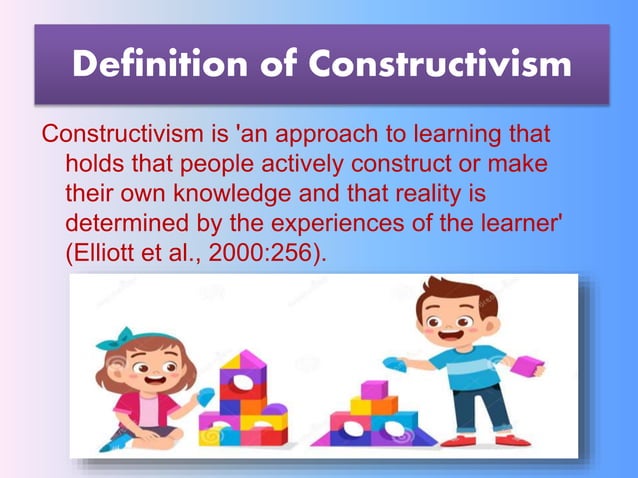 Definition of Constructivism

Constructivism is 'an approach to learning that holds that people actively construct or make their own knowledge and that reality is determined by the experiences of the learner' (Elliott et al., 2000:256).